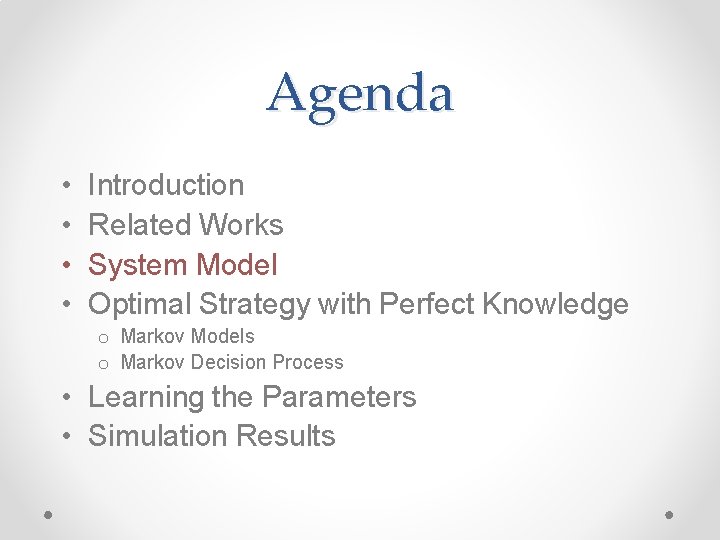 Agenda

• Introduction
• Related Works
• System Model
• Optimal Strategy with Perfect Knowledge
 o Markov Models
 o Markov Decision Process
• Learning the Parameters
• Simulation Results